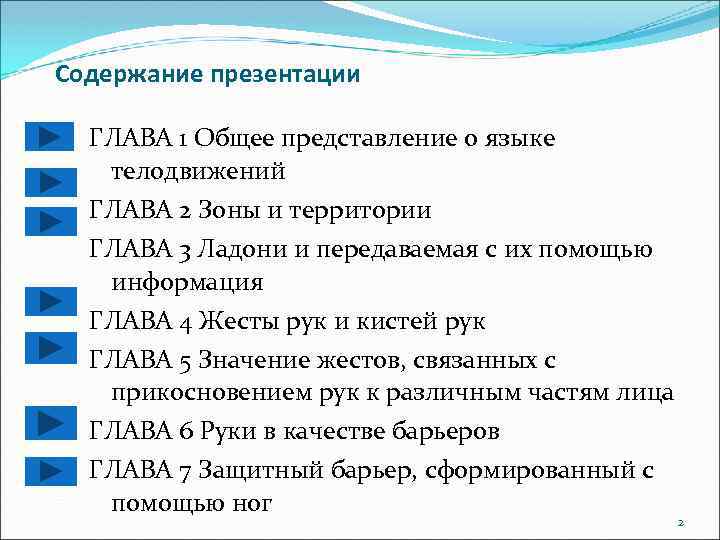 Содержание презентации

ГЛАВА 1 Общее представление о языке телодвижений

ГЛАВА 2 Зоны и территории

ГЛАВА 3 Ладони и передаваемая с их помощью информация

ГЛАВА 4 Жесты рук и кистей рук

ГЛАВА 5 Значение жестов, связанных с прикосновением рук к различным частям лица

ГЛАВА 6 Руки в качестве барьеров

ГЛАВА 7 Защитный барьер, сформированный с помощью ног

2